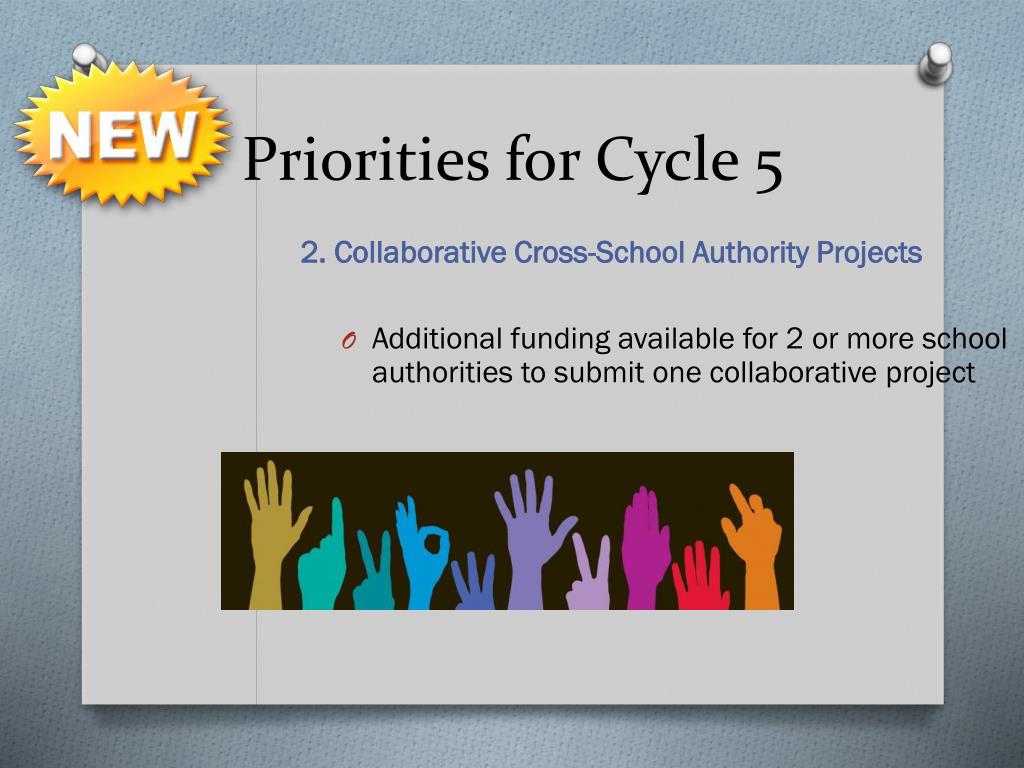 NEW

Priorities for Cycle 5

2. Collaborative Cross-School Authority Projects

O Additional funding available for 2 or more school authorities to submit one collaborative project